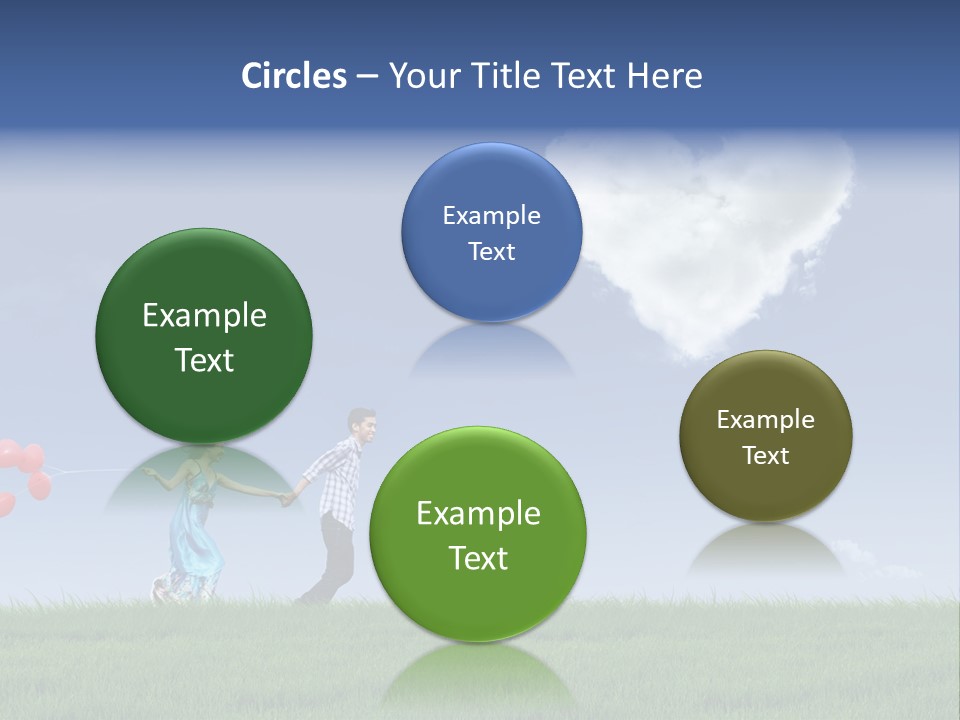 Circles – Your Title Text Here

Example Text

Example Text

Example Text

Example Text